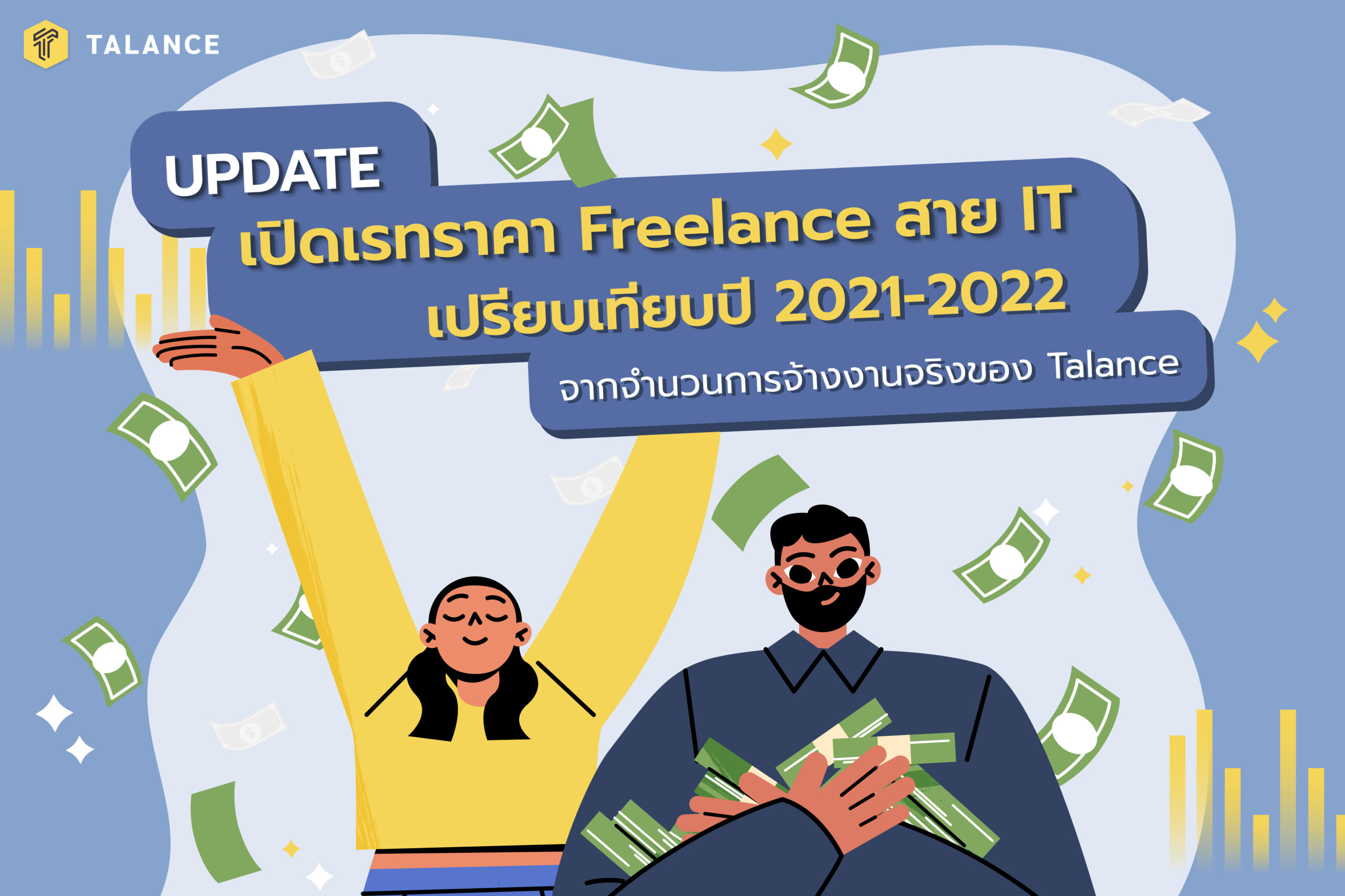 TALANCE

UPDATE
เปิดเรทราคา Freelance สาย IT
เปรียบเทียบปี 2021-2022
จากจำนวนการจ้างงานจริงของ Talance